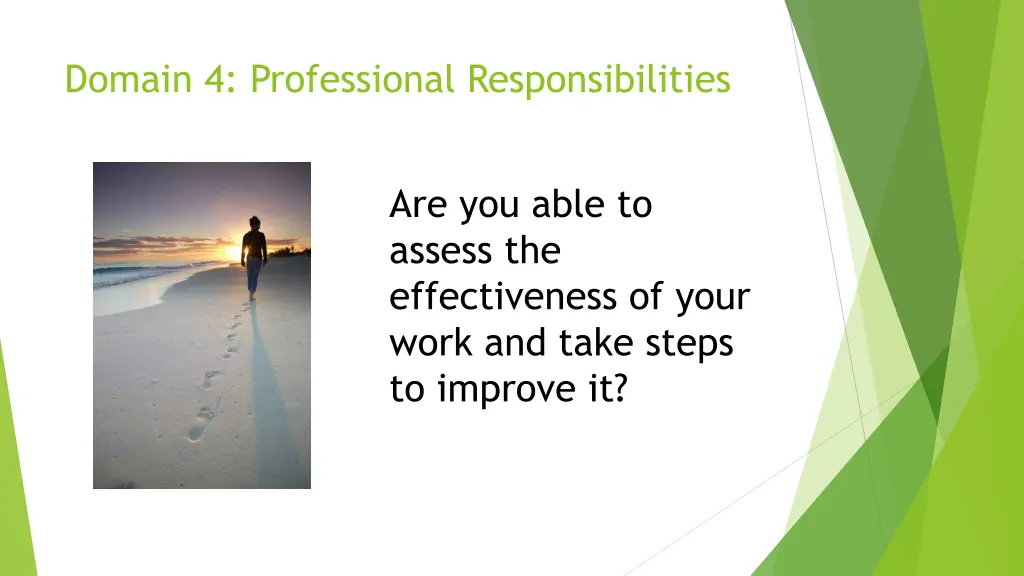 Domain 4: Professional Responsibilities

Are you able to assess the effectiveness of your work and take steps to improve it?